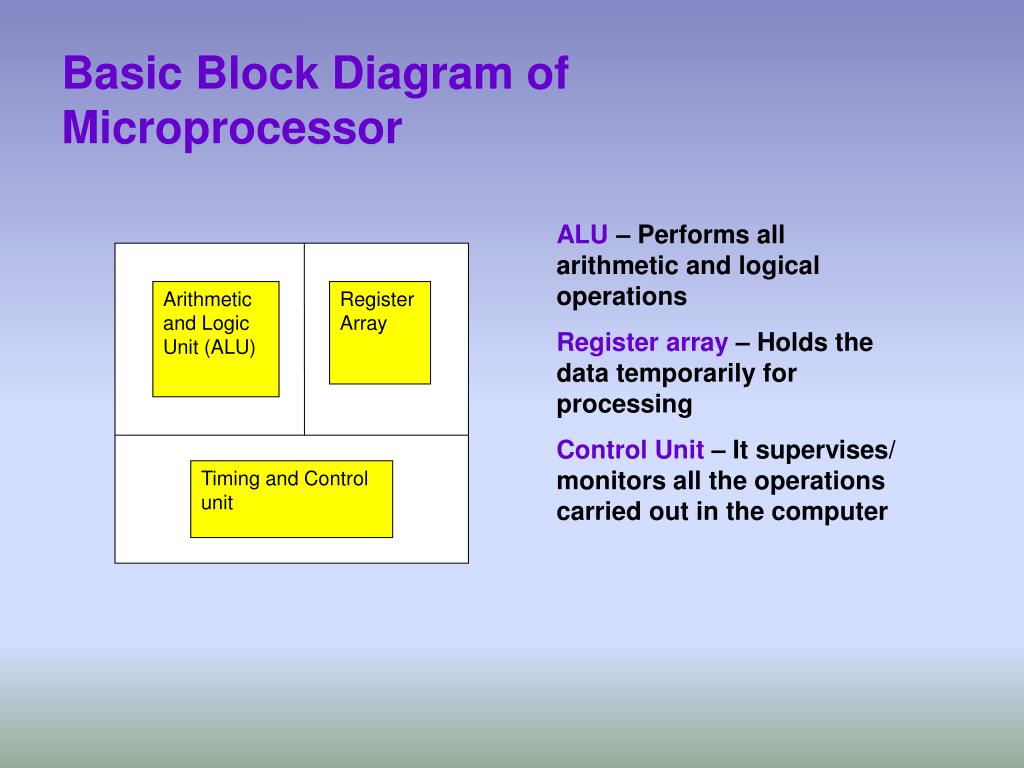 Basic Block Diagram of Microprocessor

Arithmetic and Logic Unit (ALU)

Register Array

Timing and Control unit

ALU – Performs all arithmetic and logical operations

Register array – Holds the data temporarily for processing

Control Unit – It supervises/ monitors all the operations carried out in the computer